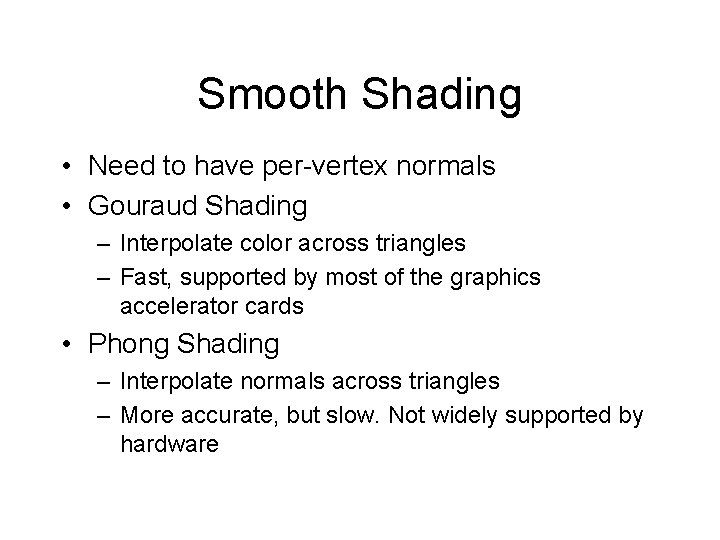 Smooth Shading

• Need to have per-vertex normals
• Gouraud Shading
– Interpolate color across triangles
– Fast, supported by most of the graphics accelerator cards
• Phong Shading
– Interpolate normals across triangles
– More accurate, but slow. Not widely supported by hardware